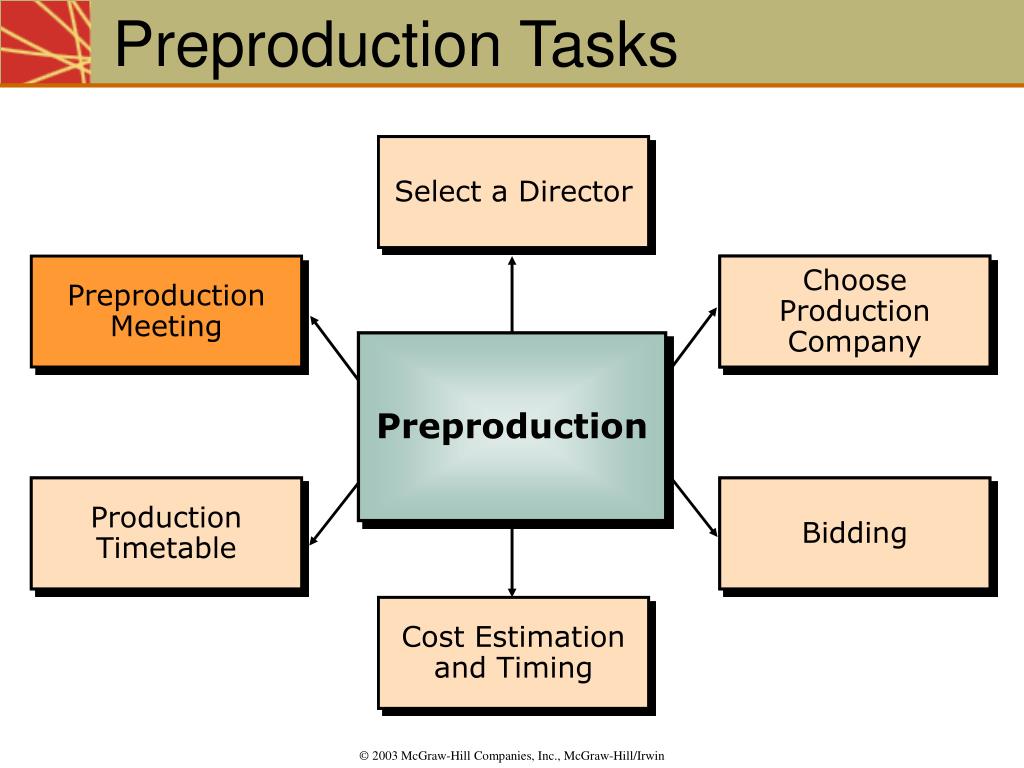 Preproduction Tasks

Select a Director

Preproduction Meeting

Choose Production Company

Preproduction

Production Timetable

Bidding

Cost Estimation and Timing

© 2003 McGraw-Hill Companies, Inc., McGraw-Hill/Irwin